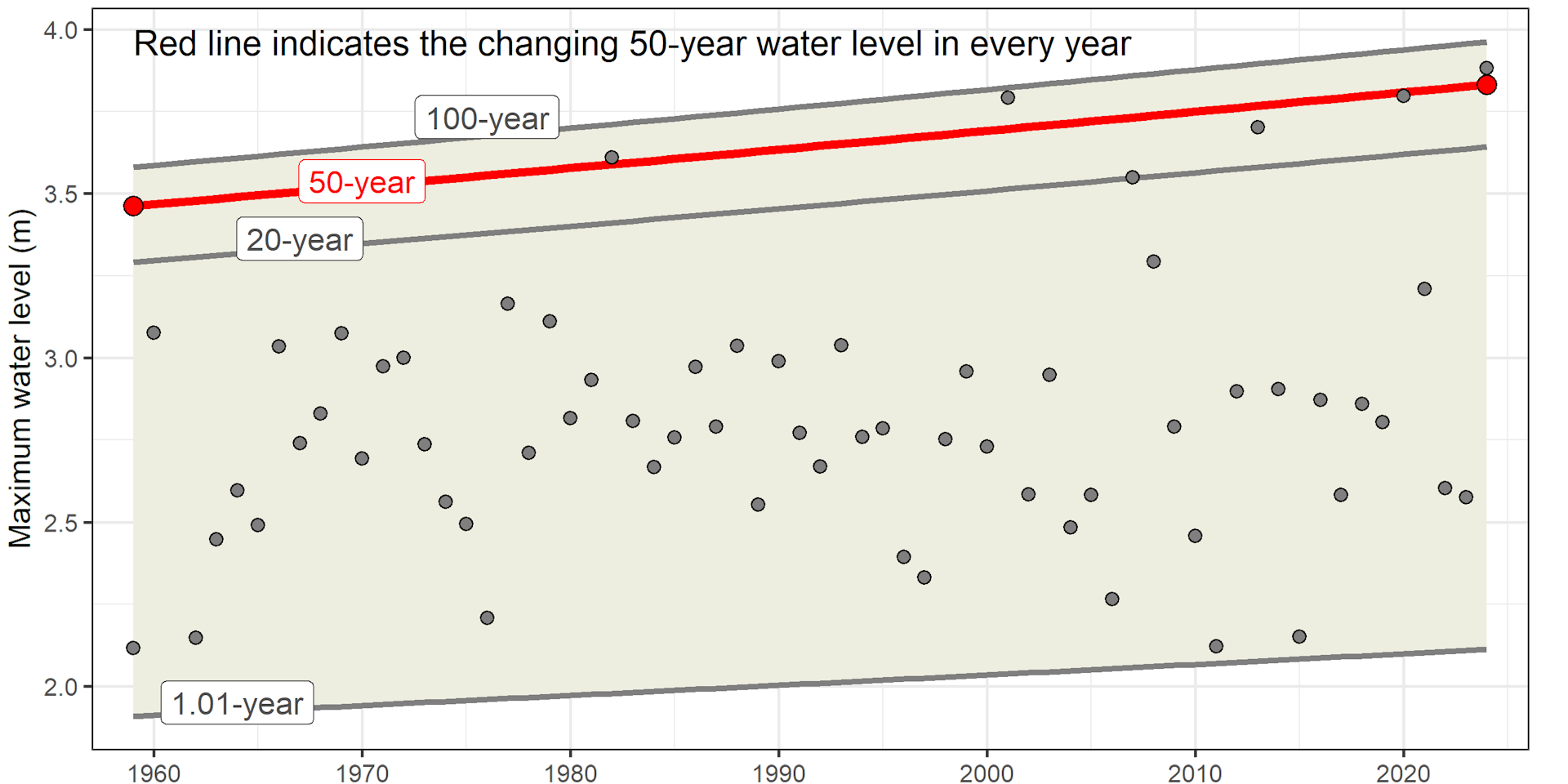 Red line indicates the changing 50-year water level in every year

100-year
50-year
20-year
1.01-year

Maximum water level (m)

4.0
3.5
3.0
2.5
2.0

1960
1970
1980
1990
2000
2010
2020